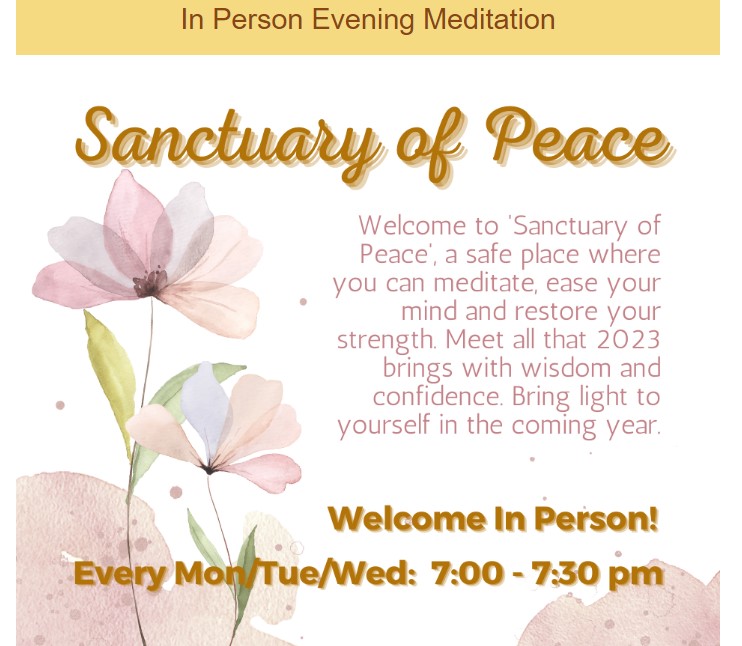 In Person Evening Meditation

Sanctuary of Peace

Welcome to 'Sanctuary of Peace', a safe place where you can meditate, ease your mind and restore your strength. Meet all that 2023 brings with wisdom and confidence. Bring light to yourself in the coming year.

Welcome In Person!

Every Mon/Tue/Wed: 7:00 - 7:30 pm